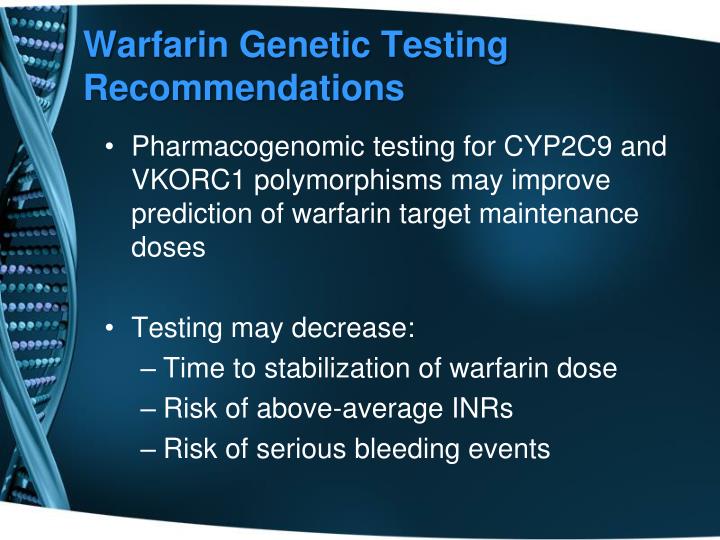 Warfarin Genetic Testing Recommendations

• Pharmacogenomic testing for CYP2C9 and VKORC1 polymorphisms may improve prediction of warfarin target maintenance doses

• Testing may decrease:
– Time to stabilization of warfarin dose
– Risk of above-average INRs
– Risk of serious bleeding events